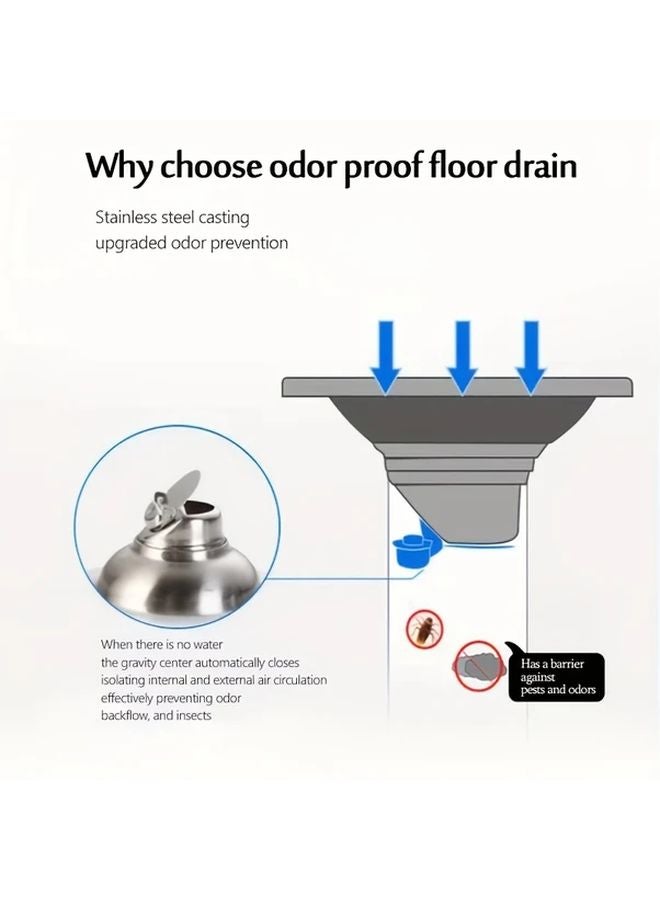 Why choose odor proof floor drain

Stainless steel casting
upgraded odor prevention

When there is no water
the gravity center automatically closes
isolating internal and external air circulation
effectively preventing odor
backflow, and insects

Has a barrier
against
pests and odors